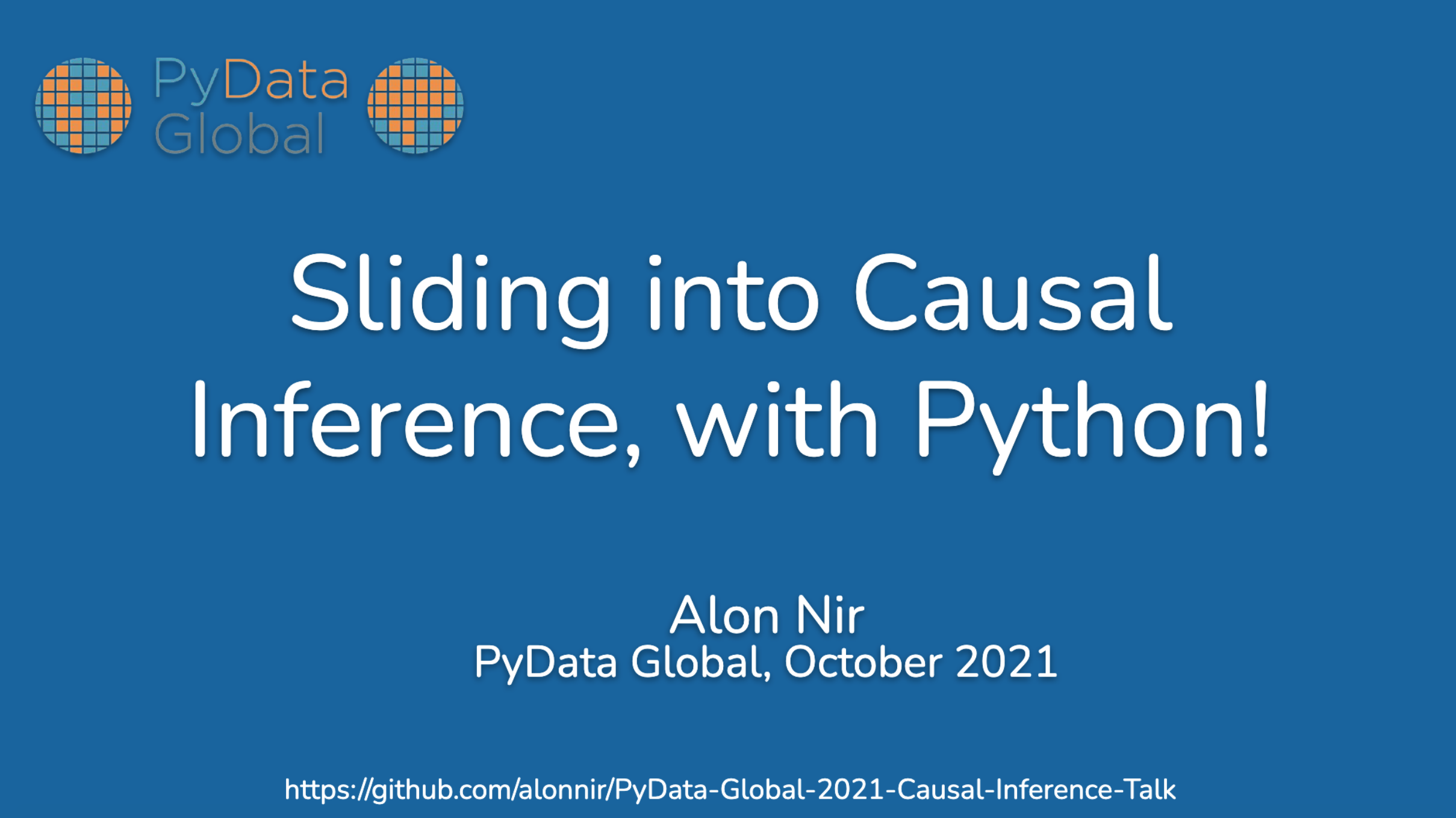 PyData Global

Sliding into Causal Inference, with Python!

Alon Nir
PyData Global, October 2021

https://github.com/alonnir/PyData-Global-2021-Causal-Inference-Talk